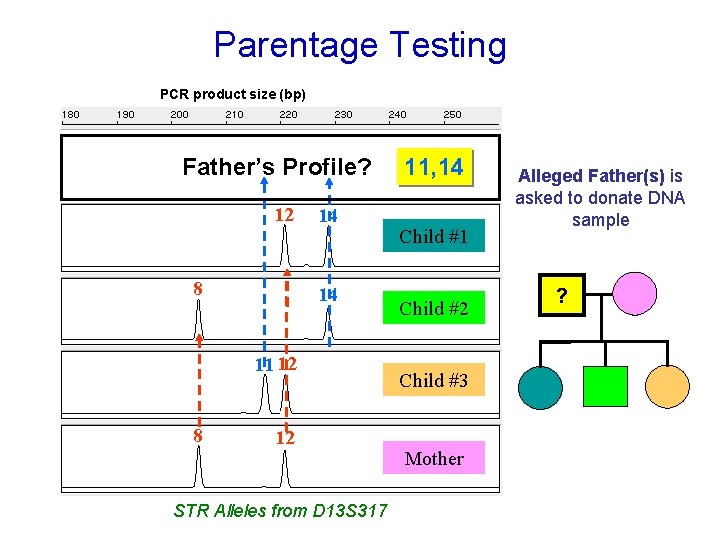 Parentage Testing

PCR product size (bp)

180 190 200 210 220 230 240 250

Father's Profile?

11,14

12 14

Child #1

8 14

Child #2

11 12

Child #3

8 12

Mother

STR Alleles from D13S317

Alleged Father(s) is asked to donate DNA sample

?